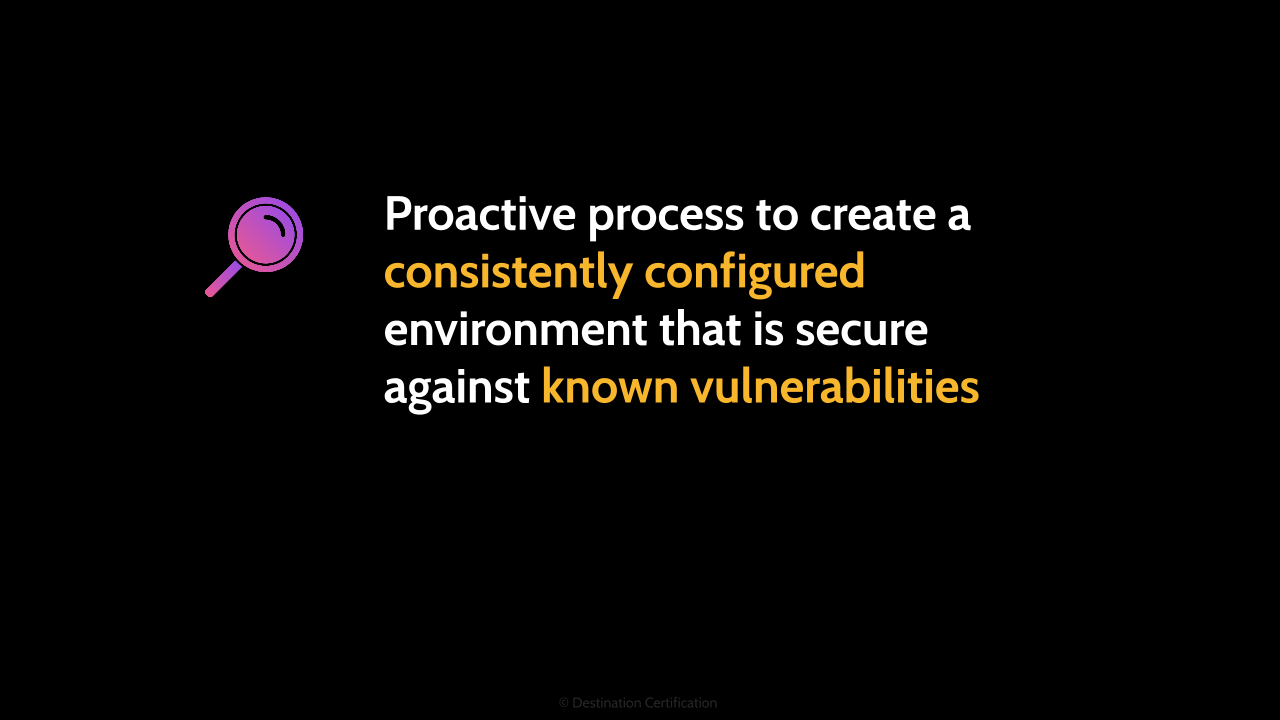 Proactive process to create a consistently configured environment that is secure against known vulnerabilities

© Destination Certification